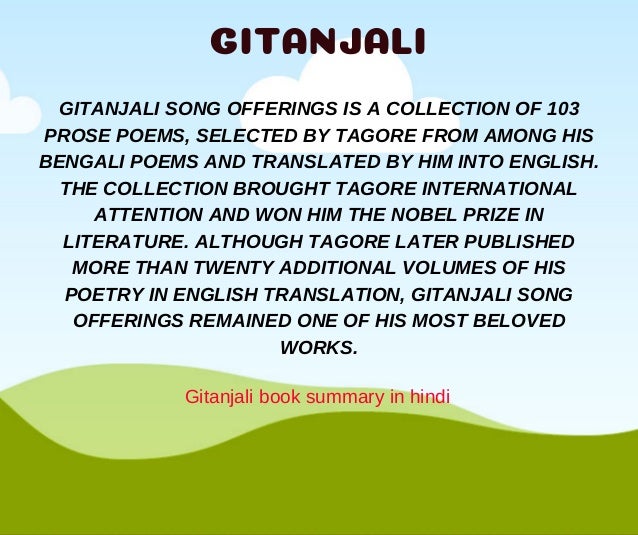 GITANJALI

GITANJALI SONG OFFERINGS IS A COLLECTION OF 103 PROSE POEMS, SELECTED BY TAGORE FROM AMONG HIS BENGALI POEMS AND TRANSLATED BY HIM INTO ENGLISH. THE COLLECTION BROUGHT TAGORE INTERNATIONAL ATTENTION AND WON HIM THE NOBEL PRIZE IN LITERATURE. ALTHOUGH TAGORE LATER PUBLISHED MORE THAN TWENTY ADDITIONAL VOLUMES OF HIS POETRY IN ENGLISH TRANSLATION, GITANJALI SONG OFFERINGS REMAINED ONE OF HIS MOST BELOVED WORKS.

Gitanjali book summary in hindi